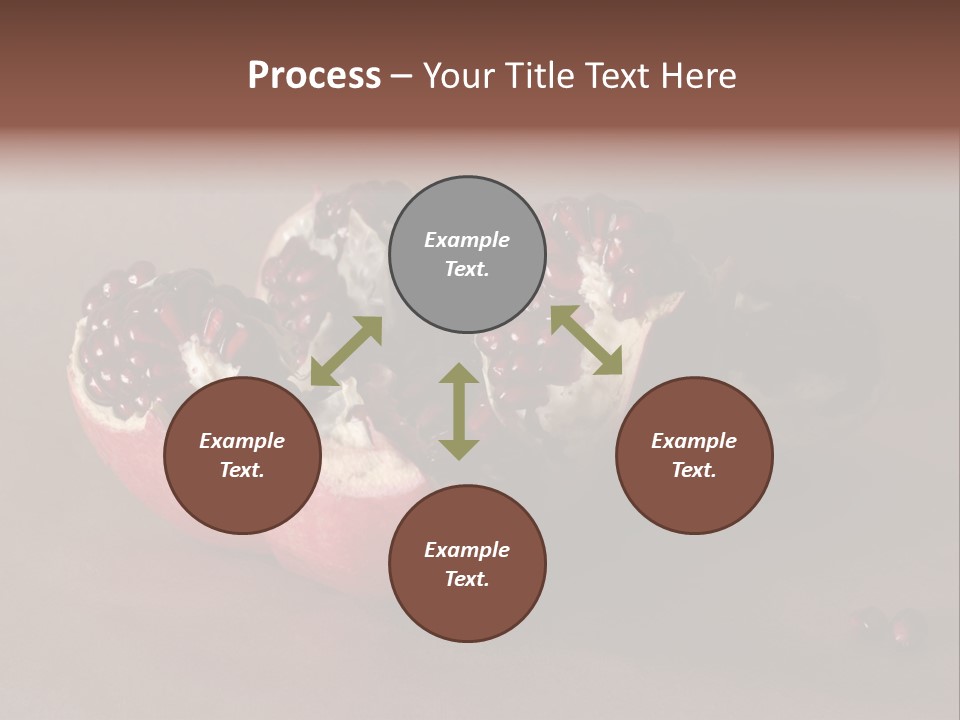 Process – Your Title Text Here

Example Text.

Example Text.

Example Text.

Example Text.